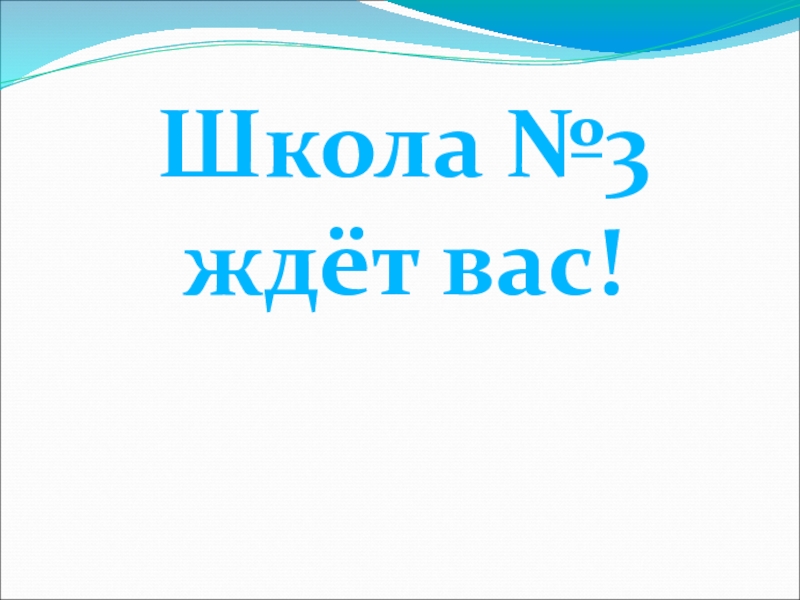 Школа №3 ждёт вас!